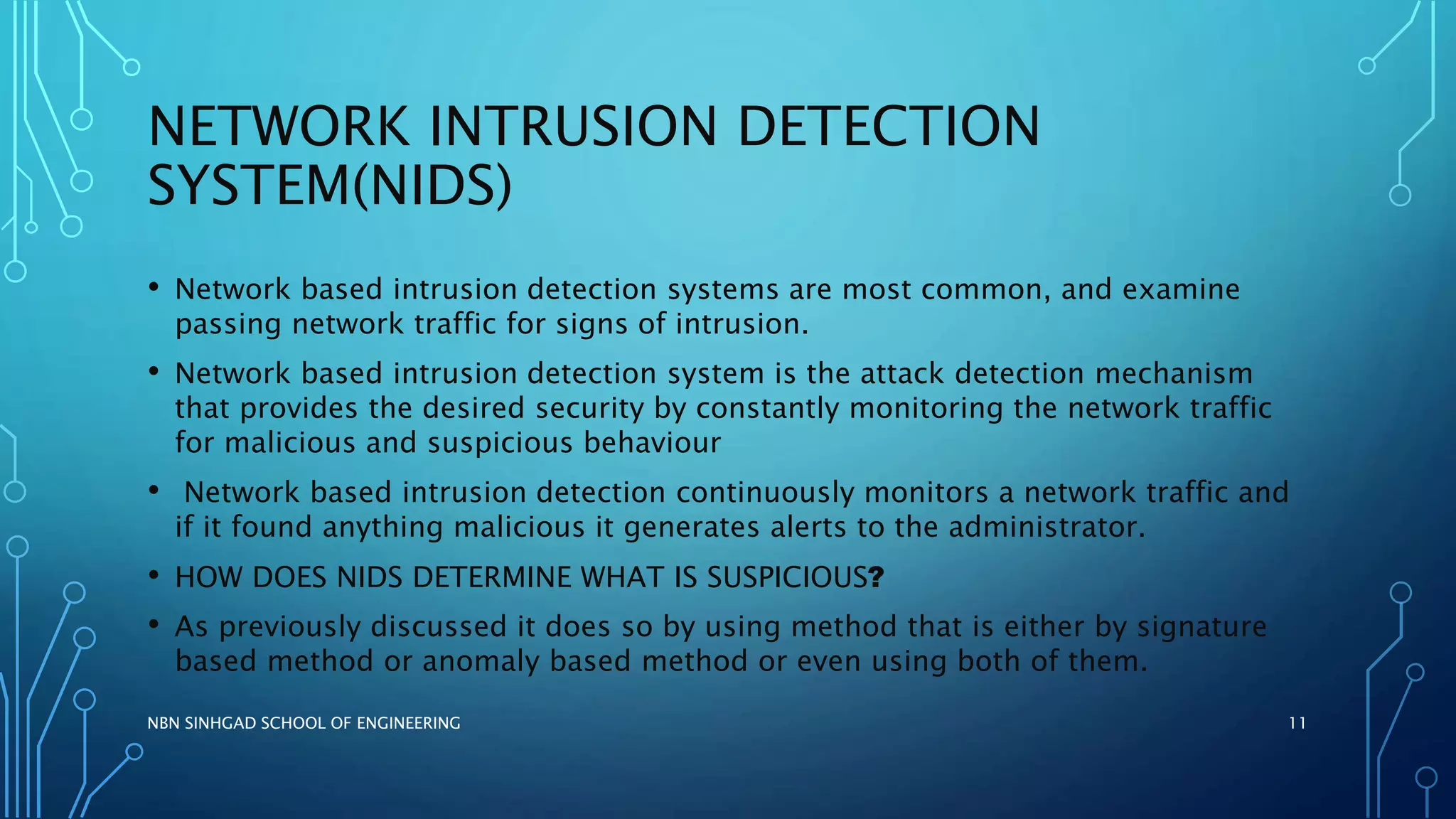 NETWORK INTRUSION DETECTION SYSTEM(NIDS)

• Network based intrusion detection systems are most common, and examine passing network traffic for signs of intrusion.

• Network based intrusion detection system is the attack detection mechanism that provides the desired security by constantly monitoring the network traffic for malicious and suspicious behaviour

• Network based intrusion detection continuously monitors a network traffic and if it found anything malicious it generates alerts to the administrator.

• HOW DOES NIDS DETERMINE WHAT IS SUSPICIOUS?

• As previously discussed it does so by using method that is either by signature based method or anomaly based method or even using both of them.

NBN SINHGAD SCHOOL OF ENGINEERING

11